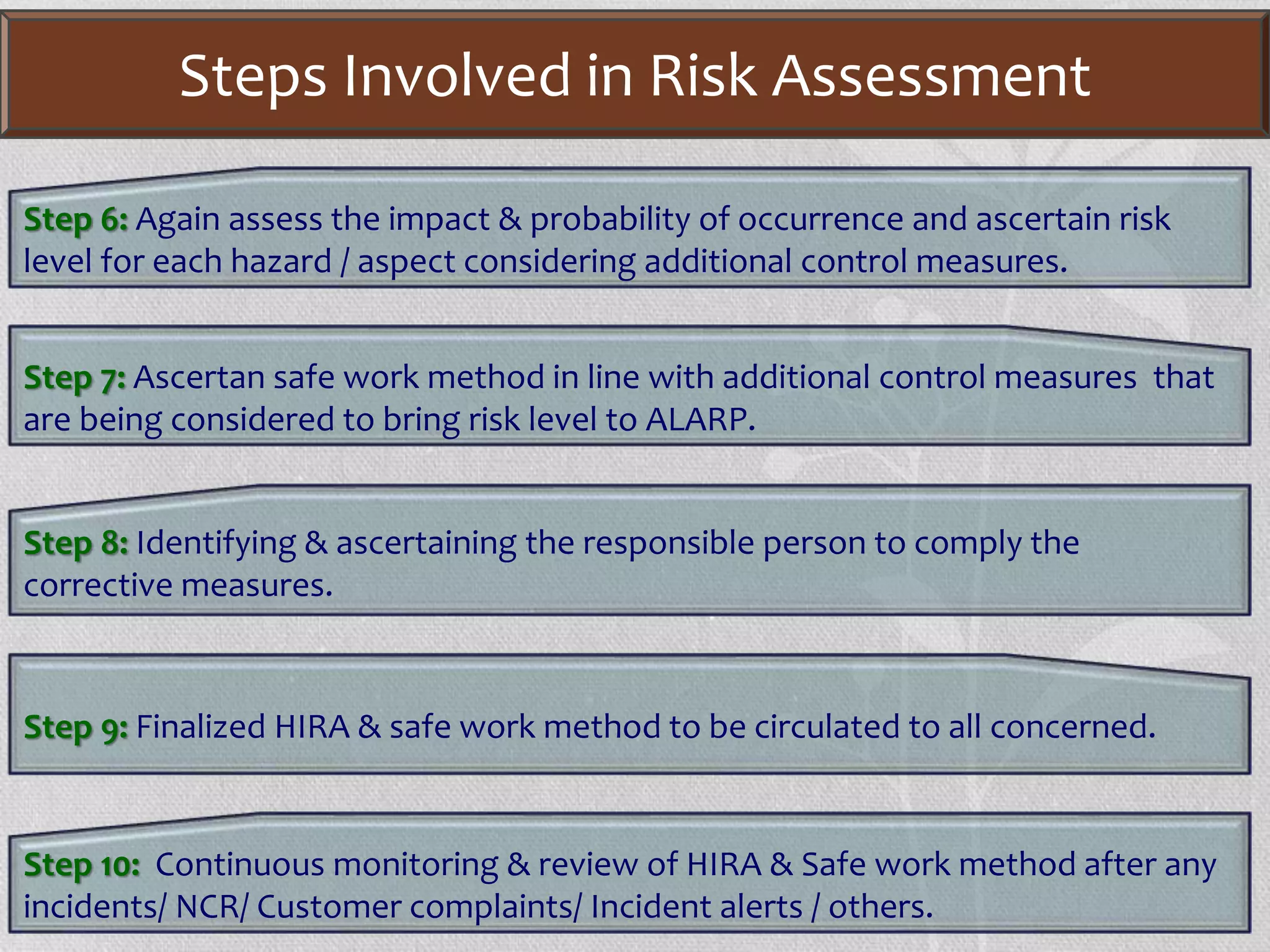 Steps Involved in Risk Assessment

Step 6: Again assess the impact & probability of occurrence and ascertain risk level for each hazard / aspect considering additional control measures.

Step 7: Ascertan safe work method in line with additional control measures that are being considered to bring risk level to ALARP.

Step 8: Identifying & ascertaining the responsible person to comply the corrective measures.

Step 9: Finalized HIRA & safe work method to be circulated to all concerned.

Step 10: Continuous monitoring & review of HIRA & Safe work method after any incidents/ NCR/ Customer complaints/ Incident alerts / others.